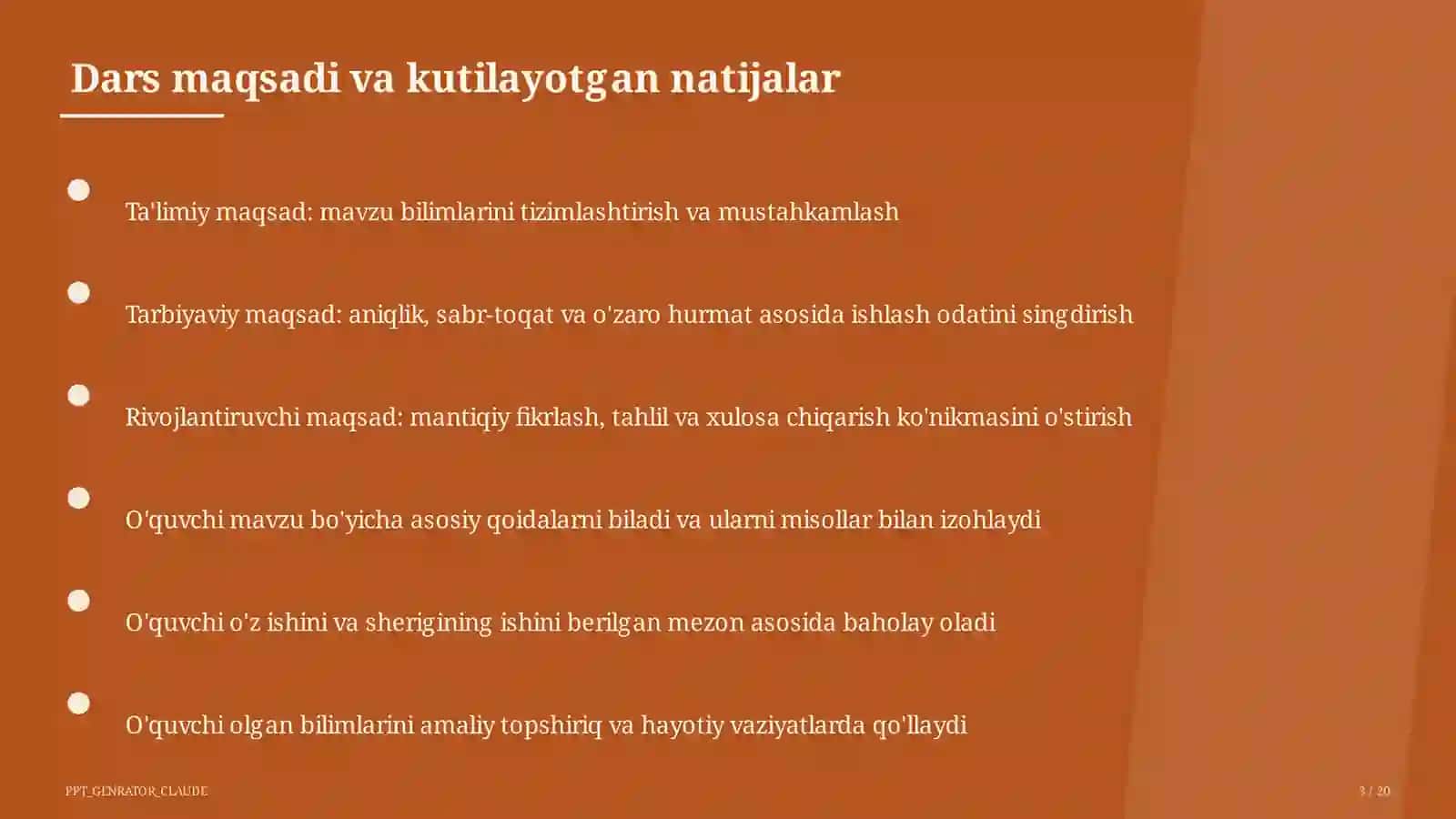 Dars maqsadi va kutilayotgan natijalar

Ta'limiy maqsad: mavzu bilimlarini tizimlashtirish va mustahkamlash

Tarbiyaviy maqsad: aniqlik, sabr-toqat va o'zaro hurmat asosida ishlash odatini singdirish

Rivojlantiruvchi maqsad: mantiqiy fikrlash, tahlil va xulosa chiqarish ko'nikmasini o'stirish

O'quvchi mavzu bo'yicha asosiy qoidalarni biladi va ularni misollar bilan izohlaydi

O'quvchi o'z ishini va sherigining ishini berilgan mezon asosida baholay oladi

O'quvchi olgan bilimlarini amaliy topshiriq va hayotiy vaziyatlarda qo'llaydi

PPT_GENRATOR_CLAUDE

3 / 20